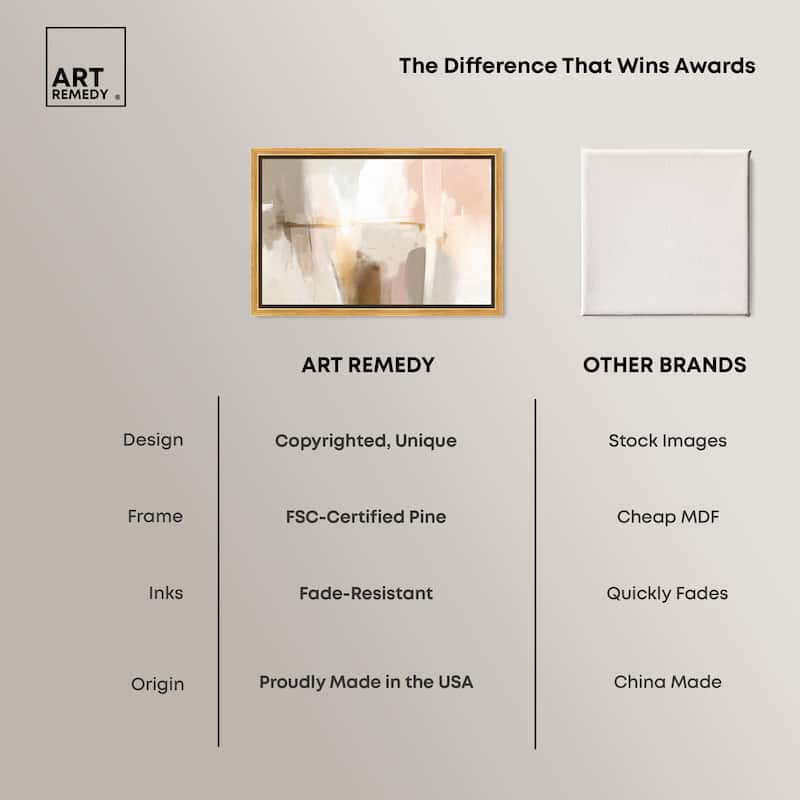 ART REMEDY ®

The Difference That Wins Awards

| | ART REMEDY | OTHER BRANDS |
|---|---|---|
| Design | Copyrighted, Unique | Stock Images |
| Frame | FSC-Certified Pine | Cheap MDF |
| Inks | Fade-Resistant | Quickly Fades |
| Origin | Proudly Made in the USA | China Made |